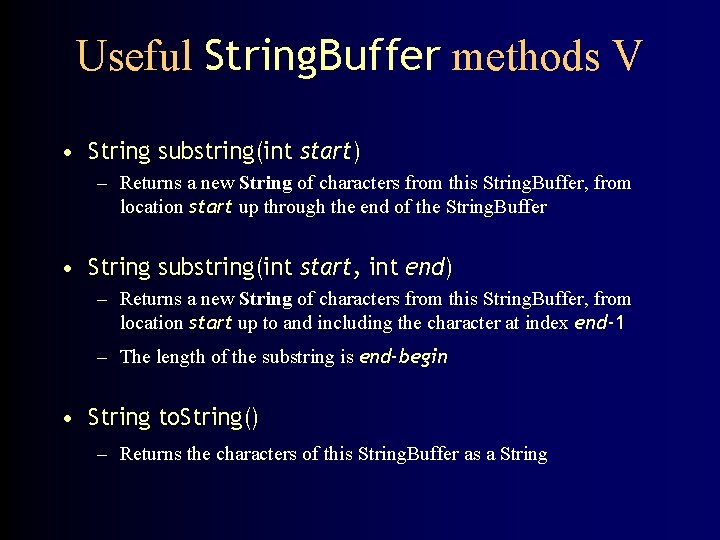 Useful StringBuffer methods V

• String substring(int start)
  – Returns a new String of characters from this StringBuffer, from location start up through the end of the StringBuffer

• String substring(int start, int end)
  – Returns a new String of characters from this StringBuffer, from location start up to and including the character at index end-1
  – The length of the substring is end-begin

• String toString()
  – Returns the characters of this StringBuffer as a String